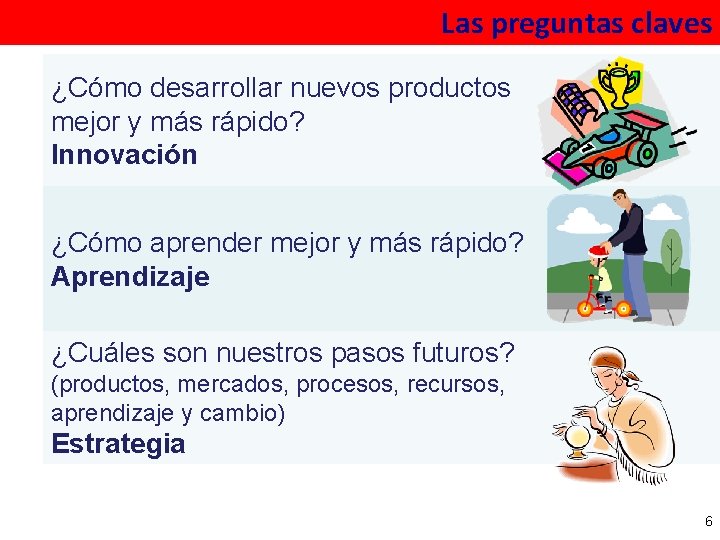 Las preguntas claves

¿Cómo desarrollar nuevos productos mejor y más rápido?
Innovación

¿Cómo aprender mejor y más rápido?
Aprendizaje

¿Cuáles son nuestros pasos futuros? (productos, mercados, procesos, recursos, aprendizaje y cambio)
Estrategia

6